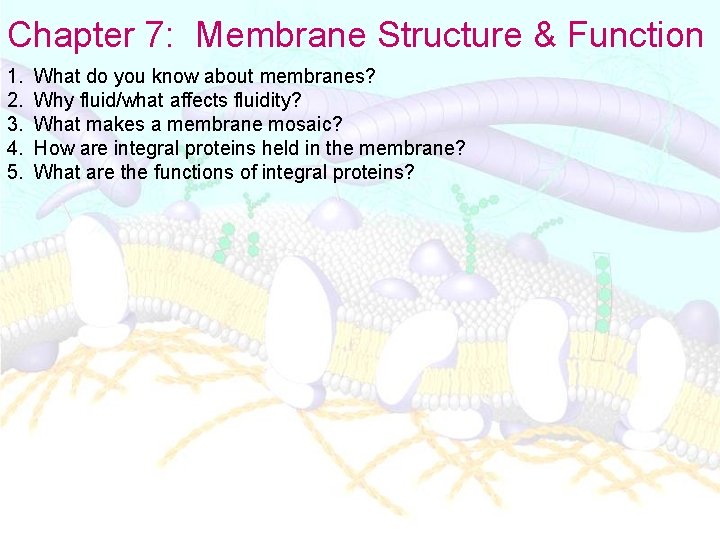 Chapter 7: Membrane Structure & Function

1. What do you know about membranes?
2. Why fluid/what affects fluidity?
3. What makes a membrane mosaic?
4. How are integral proteins held in the membrane?
5. What are the functions of integral proteins?